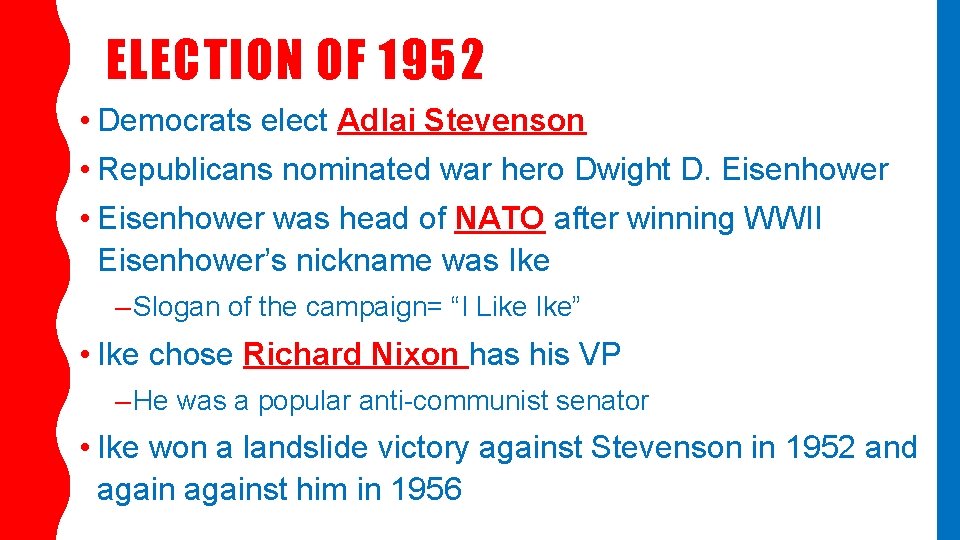 ELECTION OF 1952

• Democrats elect Adlai Stevenson
• Republicans nominated war hero Dwight D. Eisenhower
• Eisenhower was head of NATO after winning WWII Eisenhower's nickname was Ike
–Slogan of the campaign= "I Like Ike"
• Ike chose Richard Nixon has his VP
–He was a popular anti-communist senator
• Ike won a landslide victory against Stevenson in 1952 and again against him in 1956